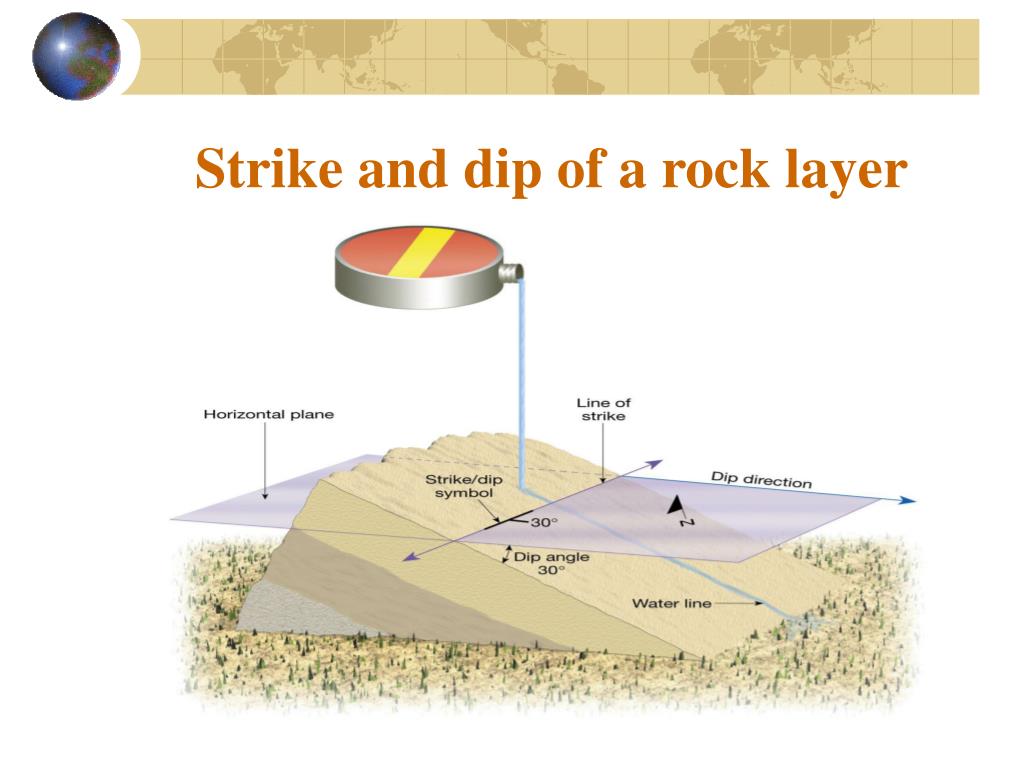 Strike and dip of a rock layer

Horizontal plane

Line of strike

Strike/dip symbol

30°

Dip direction

N

Dip angle 30°

Water line